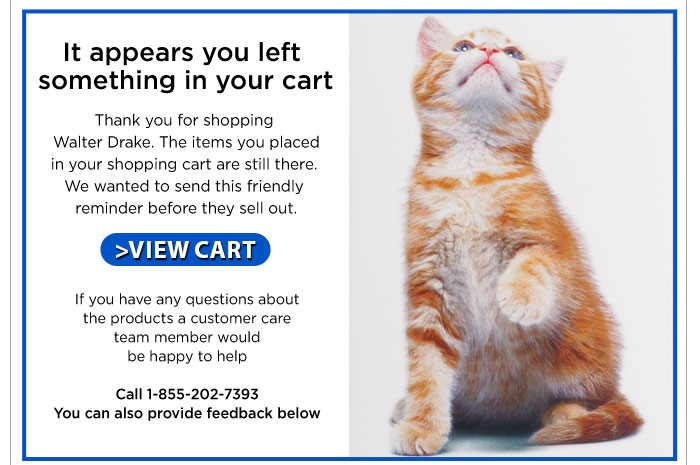 It appears you left something in your cart

Thank you for shopping Walter Drake. The items you placed in your shopping cart are still there. We wanted to send this friendly reminder before they sell out.

>VIEW CART

If you have any questions about the products a customer care team member would be happy to help

Call 1-855-202-7393
You can also provide feedback below